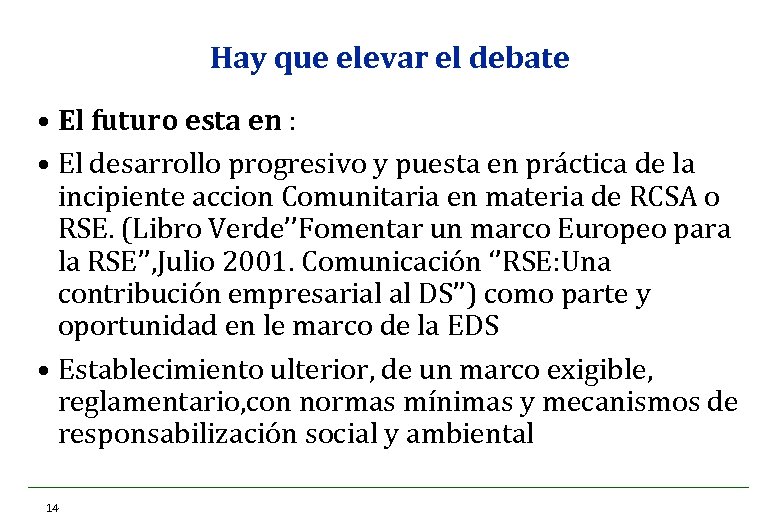 Hay que elevar el debate

• El futuro esta en :

• El desarrollo progresivo y puesta en práctica de la incipiente accion Comunitaria en materia de RCSA o RSE. (Libro Verde"Fomentar un marco Europeo para la RSE",Julio 2001. Comunicación "RSE:Una contribución empresarial al DS") como parte y oportunidad en le marco de la EDS

• Establecimiento ulterior, de un marco exigible, reglamentario,con normas mínimas y mecanismos de responsabilización social y ambiental

14